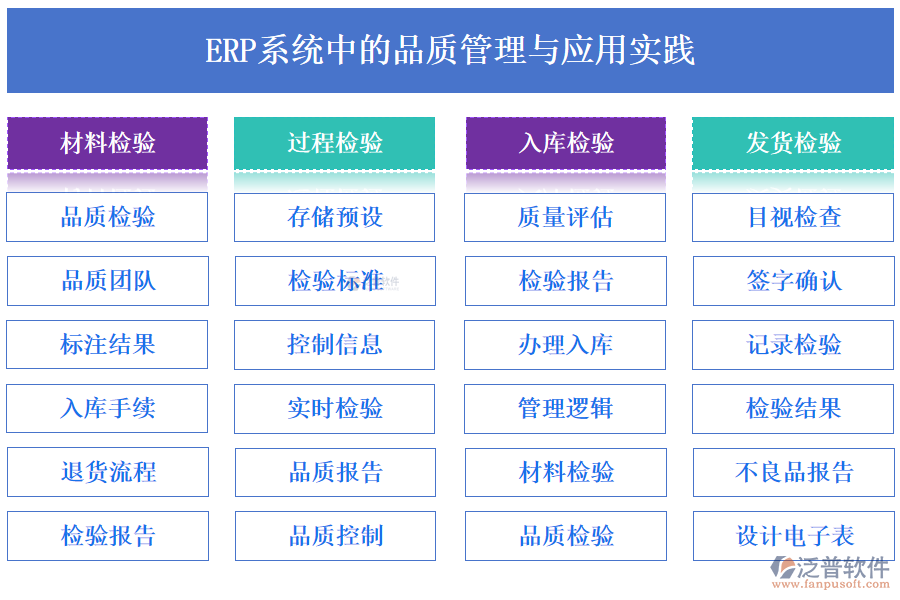 ERP系统中的品质管理与应用实践

材料检验

品质检验

品质团队

标注结果

入库手续

退货流程

检验报告

过程检验

存储预设

检验标准

控制信息

实时检验

品质报告

品质控制

入库检验

质量评估

检验报告

办理入库

管理逻辑

材料检验

品质检验

发货检验

目视检查

签字确认

记录检验

检验结果

不良品报告

设计电子表

泛普软件
www.fanpusoft.com